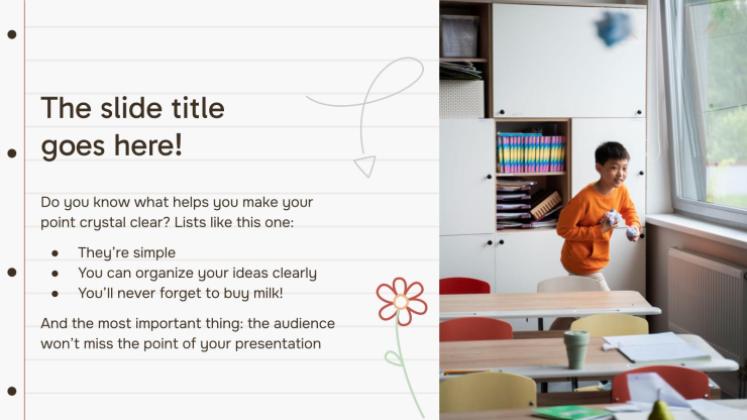 The slide title goes here!

Do you know what helps you make your point crystal clear? Lists like this one:

- They're simple
- You can organize your ideas clearly
- You'll never forget to buy milk!

And the most important thing: the audience won't miss the point of your presentation